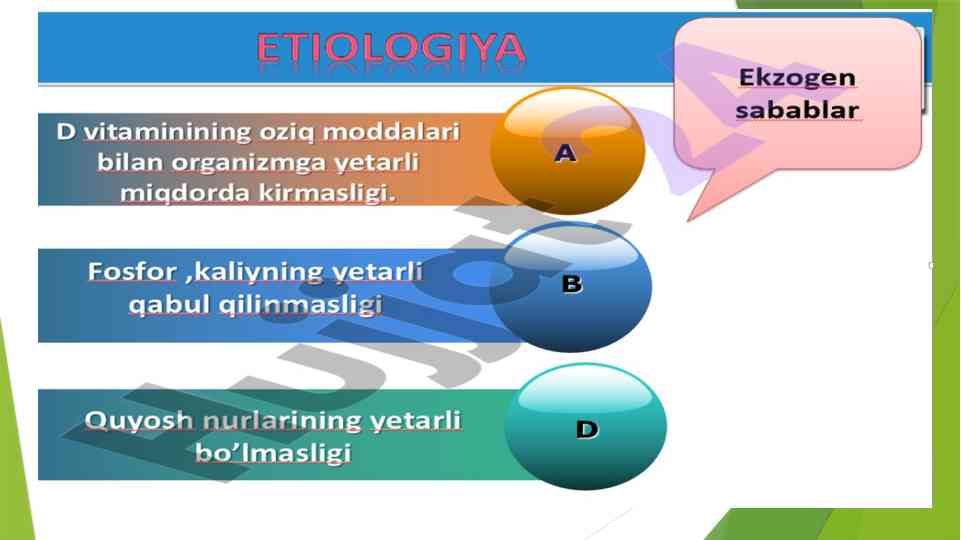 ETIOLOGIYA

Ekzogen sabablar

D vitaminining oziq moddalari bilan organizmga yetarli miqdorda kirmasligi.

A

Fosfor ,kaliyning yetarli qabul qilinmasligi

B

Quyosh nurlarining yetarli bo'lmasligi

D

Hujjat